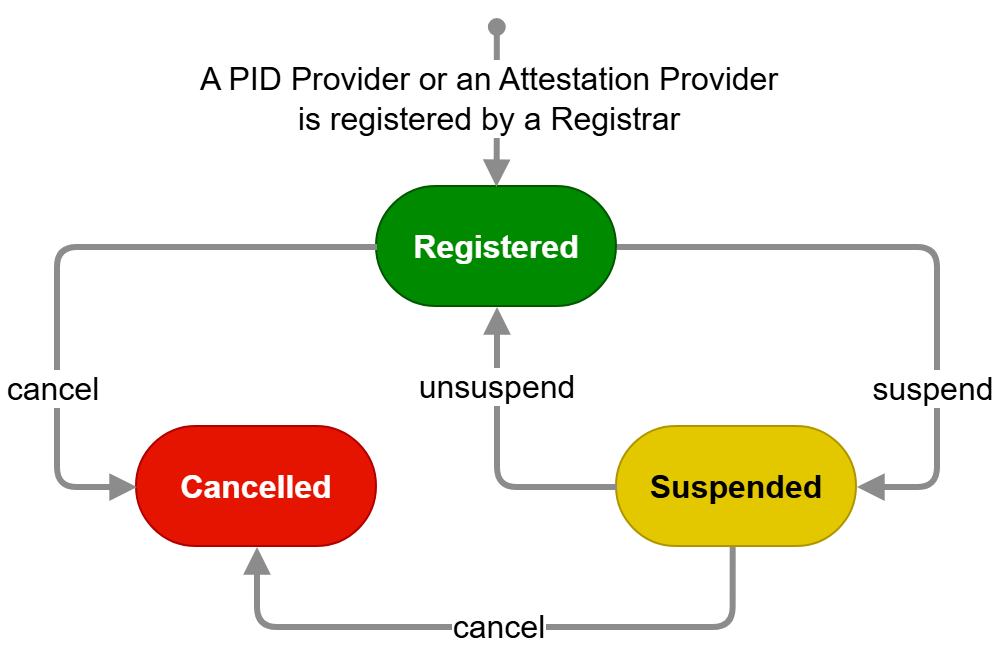 A PID Provider or an Attestation Provider is registered by a Registrar

Registered

cancel

unsuspend

suspend

Cancelled

Suspended

cancel